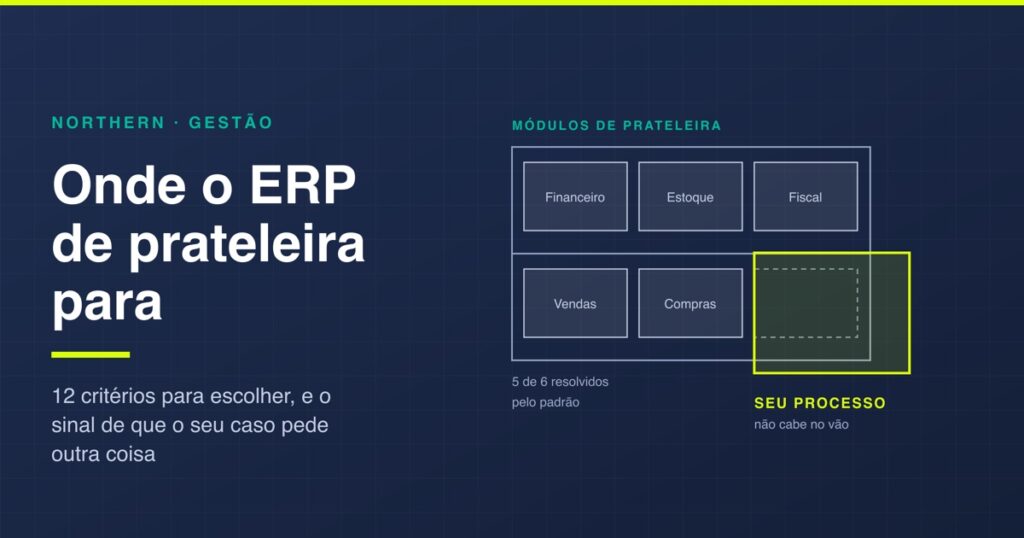 NORTHERN · GESTÃO

Onde o ERP de prateleira para

12 critérios para escolher, e o sinal de que o seu caso pede outra coisa

MÓDULOS DE PRATELEIRA

Financeiro

Estoque

Fiscal

Vendas

Compras

5 de 6 resolvidos pelo padrão

SEU PROCESSO

não cabe no vão